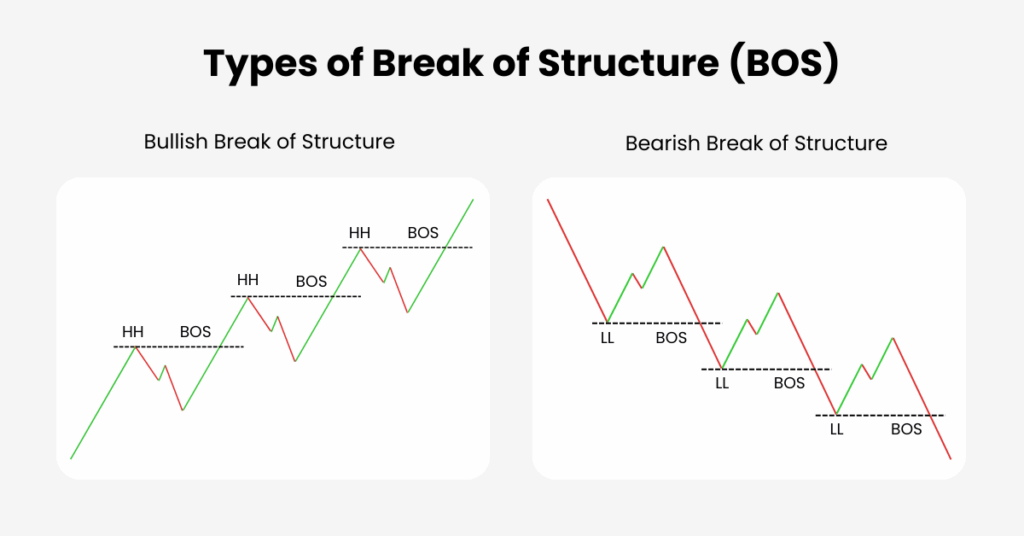 Types of Break of Structure (BOS)

Bullish Break of Structure

HH BOS
HH BOS
HH BOS

Bearish Break of Structure

LL BOS
LL BOS
LL BOS